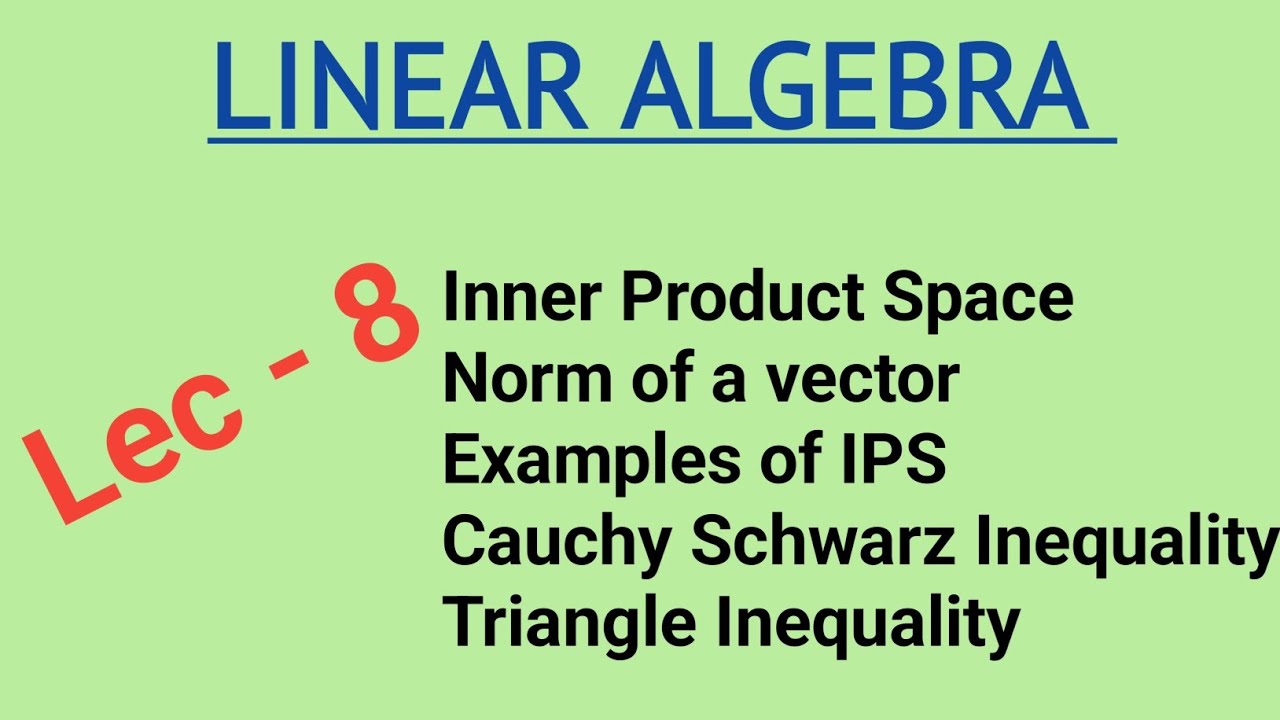 LINEAR ALGEBRA

Lec - 8

Inner Product Space
Norm of a vector
Examples of IPS
Cauchy Schwarz Inequality
Triangle Inequality